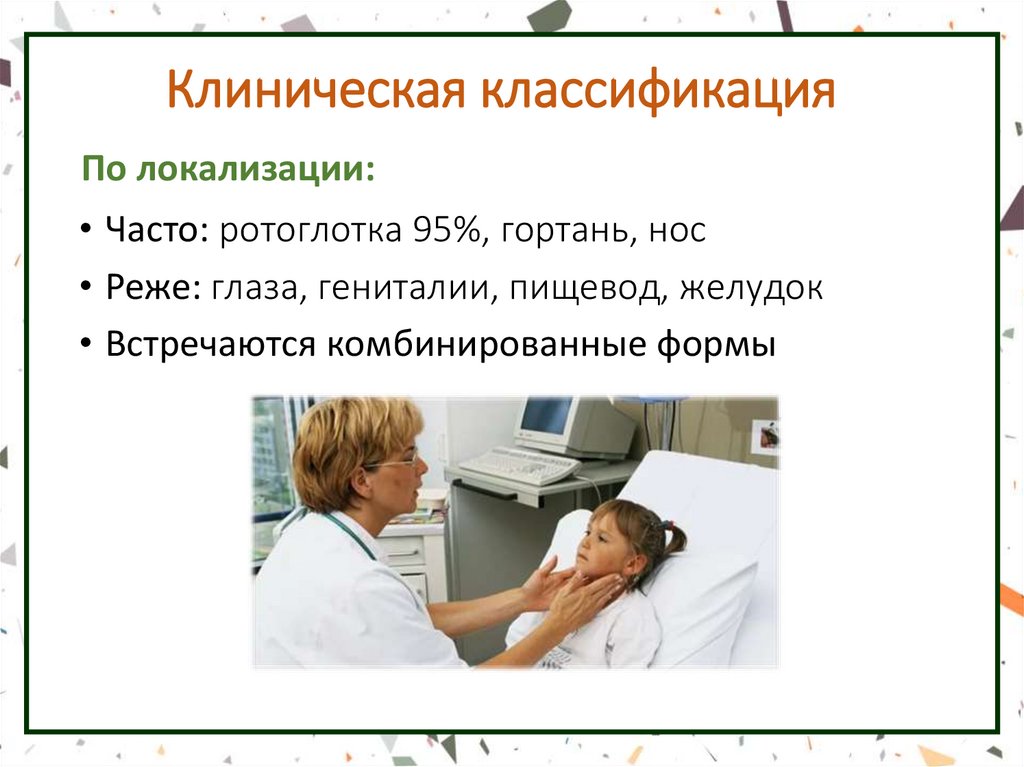 Клиническая классификация

По локализации:

• Часто: ротоглотка 95%, гортань, нос
• Реже: глаза, гениталии, пищевод, желудок
• Встречаются комбинированные формы